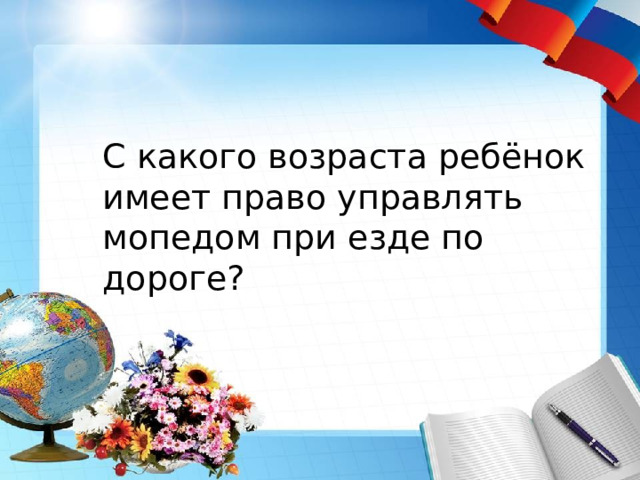 С какого возраста ребёнок имеет право управлять мопедом при езде по дороге?